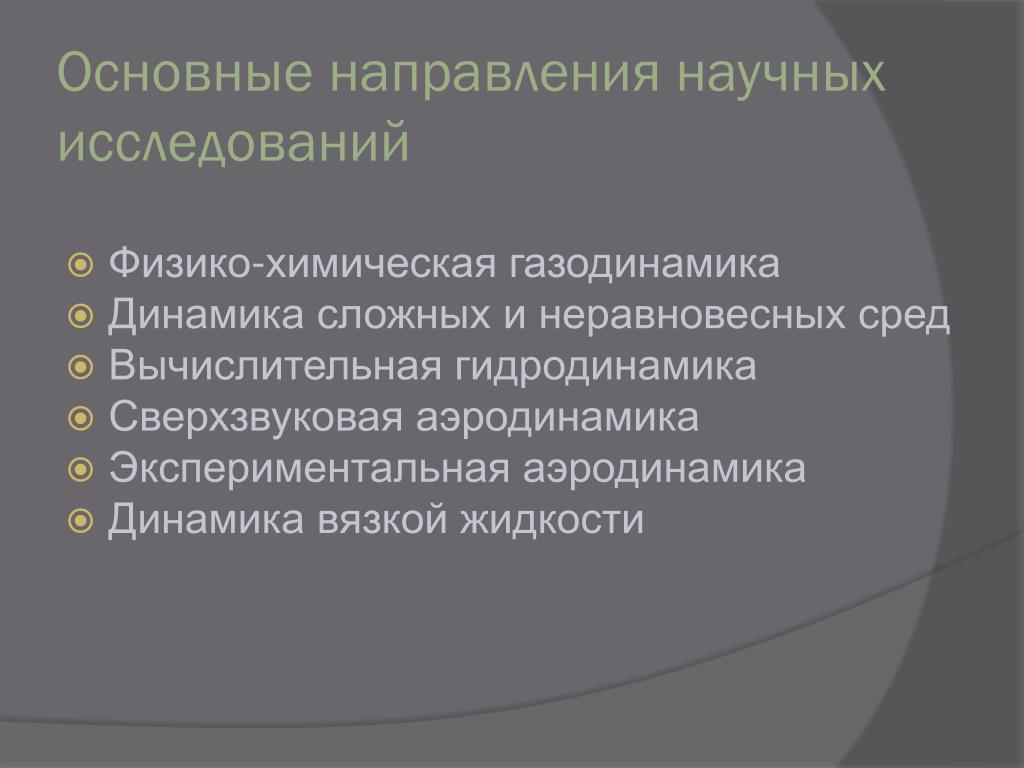 Основные направления научных исследований

Физико-химическая газодинамика
Динамика сложных и неравновесных сред
Вычислительная гидродинамика
Сверхзвуковая аэродинамика
Экспериментальная аэродинамика
Динамика вязкой жидкости